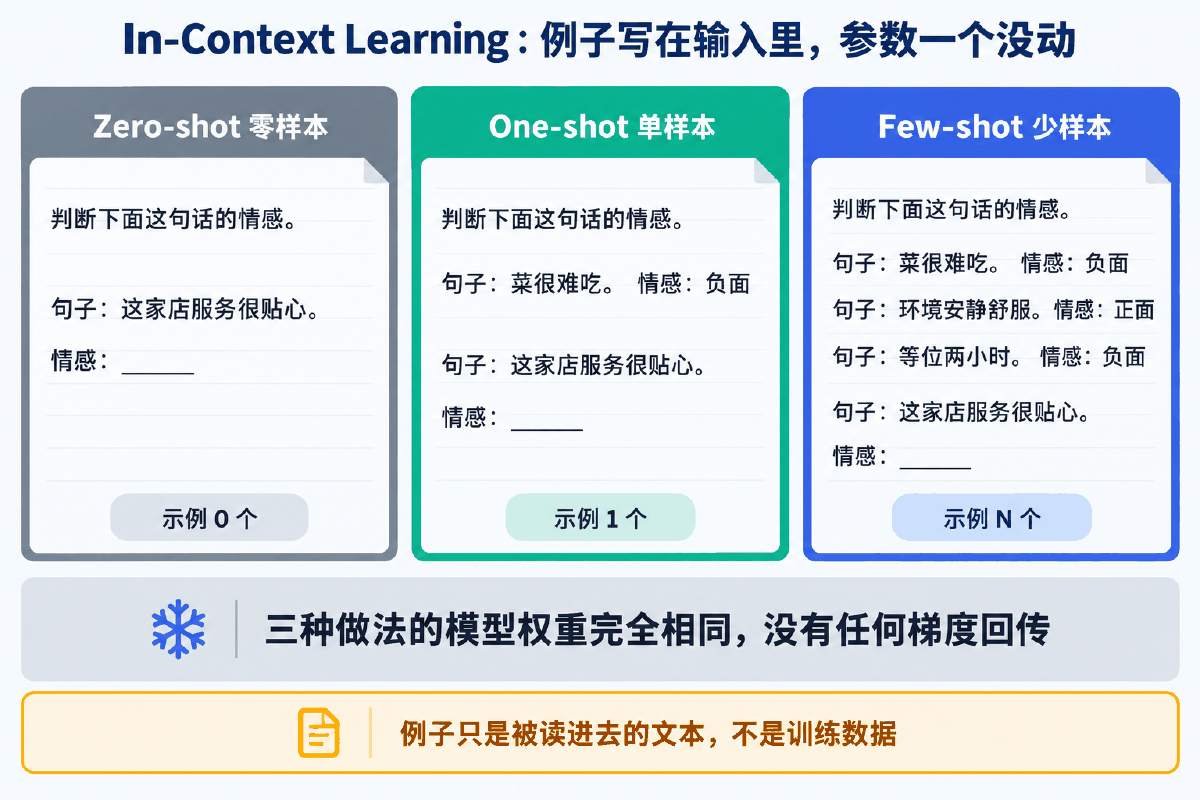 In-Context Learning：例子写在输入里，参数一个没动

Zero-shot 零样本

判断下面这句话的情感。

句子：这家店服务很贴心。

情感：______

示例 0 个

One-shot 单样本

判断下面这句话的情感。

句子：菜很难吃。 情感：负面

句子：这家店服务很贴心。

情感：______

示例 1 个

Few-shot 少样本

判断下面这句话的情感。

句子：菜很难吃。 情感：负面

句子：环境安静舒服。情感：正面

句子：等位两小时。 情感：负面

句子：这家店服务很贴心。

情感：______

示例 N 个

三种做法的模型权重完全相同，没有任何梯度回传

例子只是被读进去的文本，不是训练数据